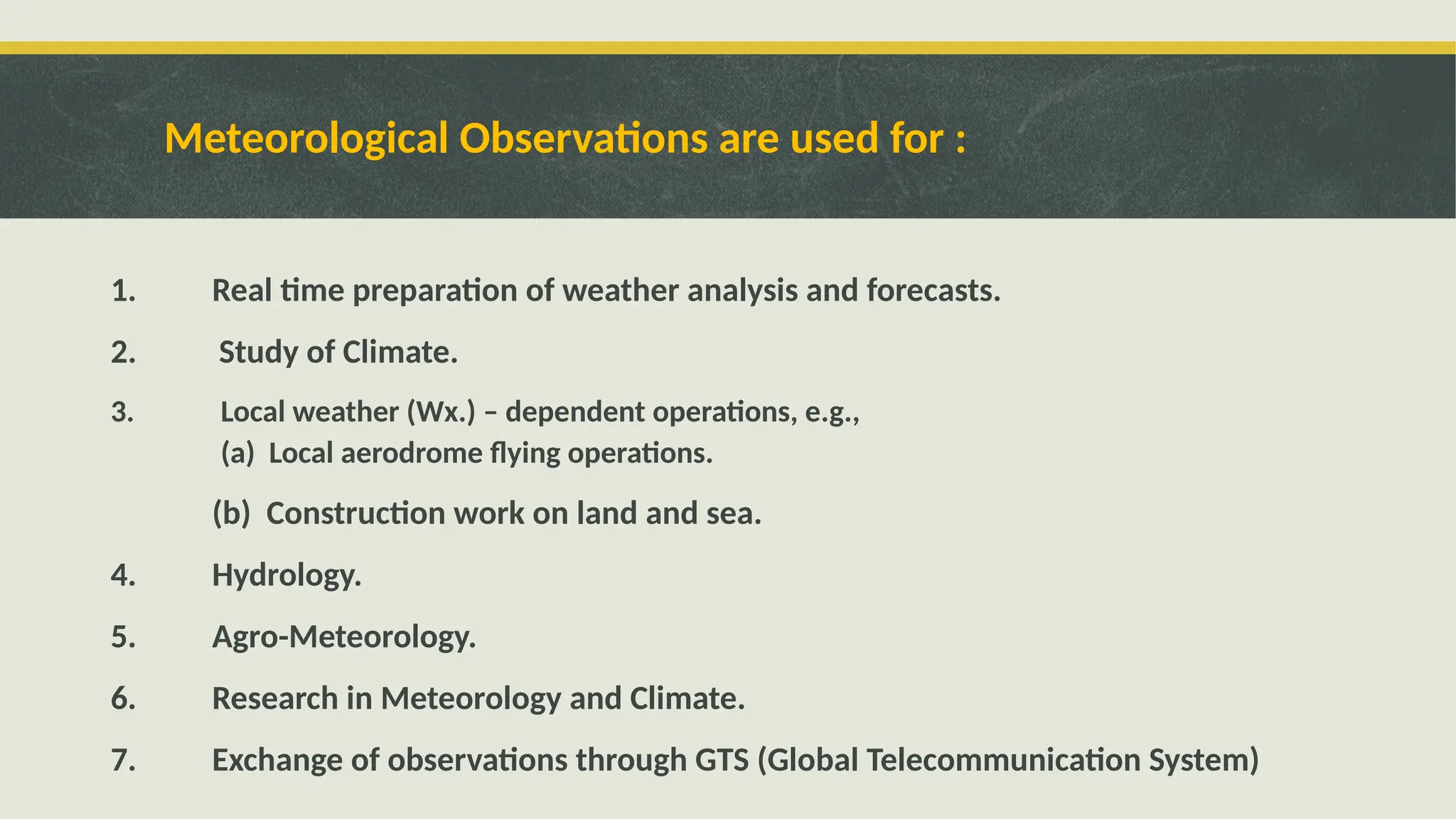 Meteorological Observations are used for :

1. Real time preparation of weather analysis and forecasts.

2. Study of Climate.

3. Local weather (Wx.) – dependent operations, e.g.,
(a) Local aerodrome flying operations.

(b) Construction work on land and sea.

4. Hydrology.

5. Agro-Meteorology.

6. Research in Meteorology and Climate.

7. Exchange of observations through GTS (Global Telecommunication System)